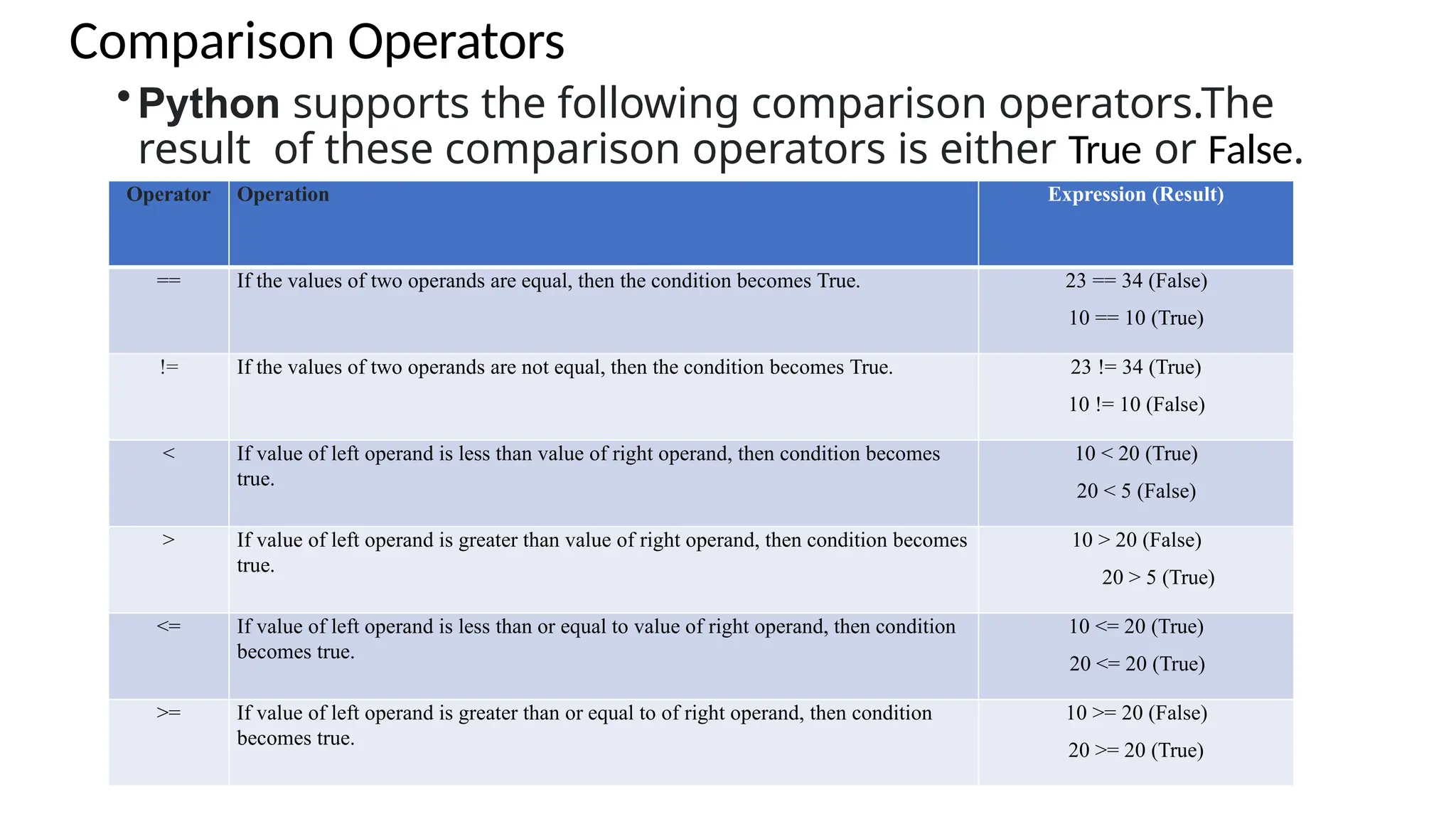 Comparison Operators

• Python supports the following comparison operators.The result of these comparison operators is either True or False.

| Operator | Operation | Expression (Result) |
|---|---|---|
| == | If the values of two operands are equal, then the condition becomes True. | 23 == 34 (False) 10 == 10 (True) |
| != | If the values of two operands are not equal, then the condition becomes True. | 23 != 34 (True) 10 != 10 (False) |
| < | If value of left operand is less than value of right operand, then condition becomes true. | 10 < 20 (True) 20 < 5 (False) |
| > | If value of left operand is greater than value of right operand, then condition becomes true. | 10 > 20 (False) 20 > 5 (True) |
| <= | If value of left operand is less than or equal to value of right operand, then condition becomes true. | 10 <= 20 (True) 20 <= 20 (True) |
| >= | If value of left operand is greater than or equal to of right operand, then condition becomes true. | 10 >= 20 (False) 20 >= 20 (True) |